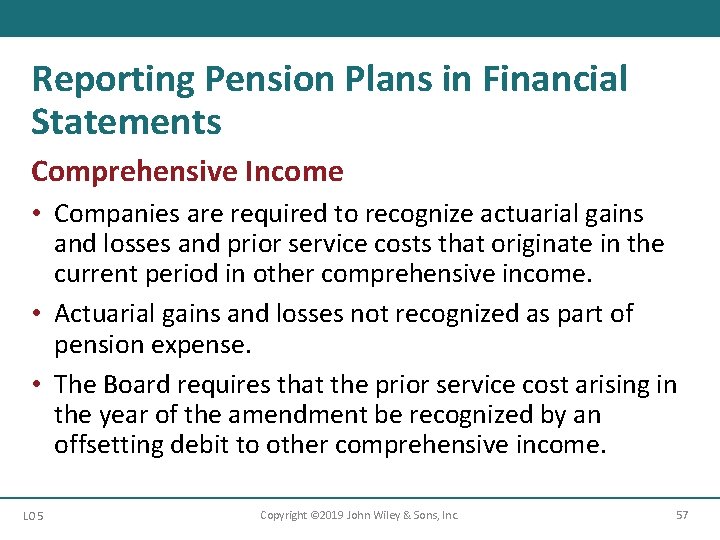 Reporting Pension Plans in Financial Statements

Comprehensive Income

• Companies are required to recognize actuarial gains and losses and prior service costs that originate in the current period in other comprehensive income.

• Actuarial gains and losses not recognized as part of pension expense.

• The Board requires that the prior service cost arising in the year of the amendment be recognized by an offsetting debit to other comprehensive income.

LO 5

Copyright ©2019 John Wiley & Sons, Inc.

57